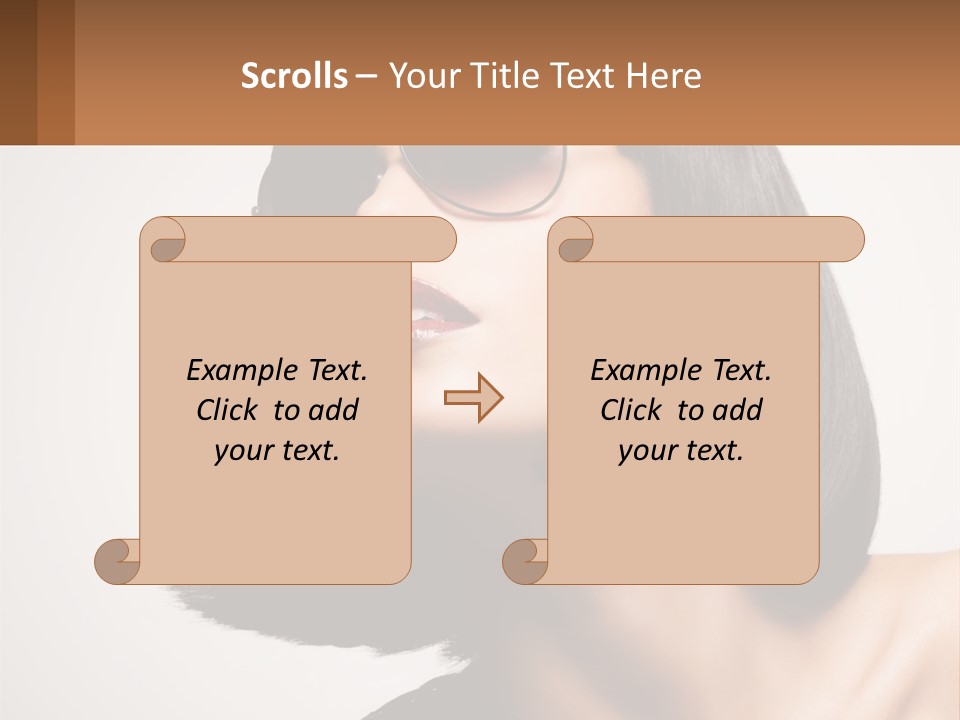 Scrolls – Your Title Text Here

Example Text. Click to add your text.

Example Text. Click to add your text.